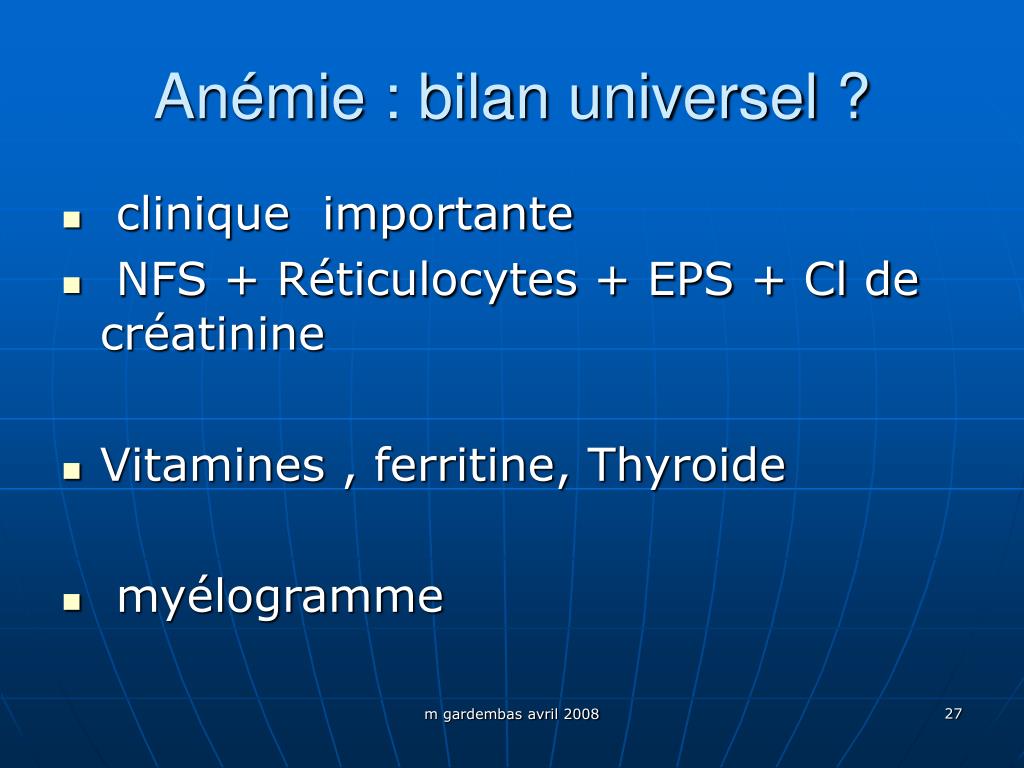 Anémie : bilan universel ?

- clinique importante
- NFS + Réticulocytes + EPS + Cl de créatinine

- Vitamines , ferritine, Thyroide

- myélogramme

m gardembas avril 2008

27